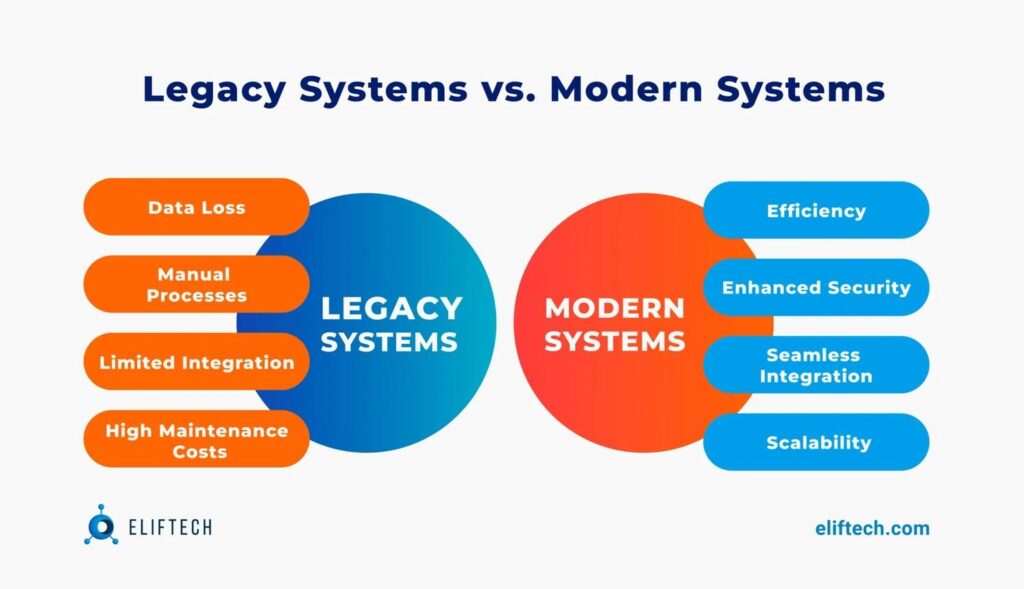 Legacy Systems vs. Modern Systems

Data Loss

Manual Processes

Limited Integration

High Maintenance Costs

LEGACY SYSTEMS

MODERN SYSTEMS

Efficiency

Enhanced Security

Seamless Integration

Scalability

ELIFTECH

eliftech.com